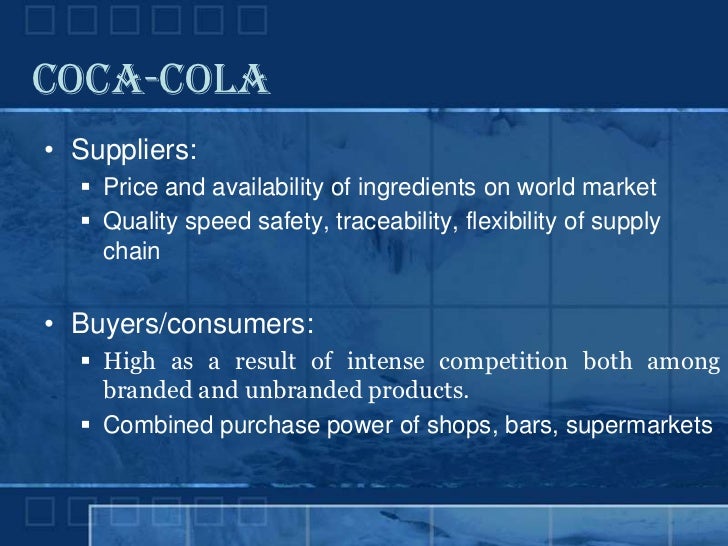 COCA-COLA

• Suppliers:
▪ Price and availability of ingredients on world market
▪ Quality speed safety, traceability, flexibility of supply chain

• Buyers/consumers:
▪ High as a result of intense competition both among branded and unbranded products.
▪ Combined purchase power of shops, bars, supermarkets